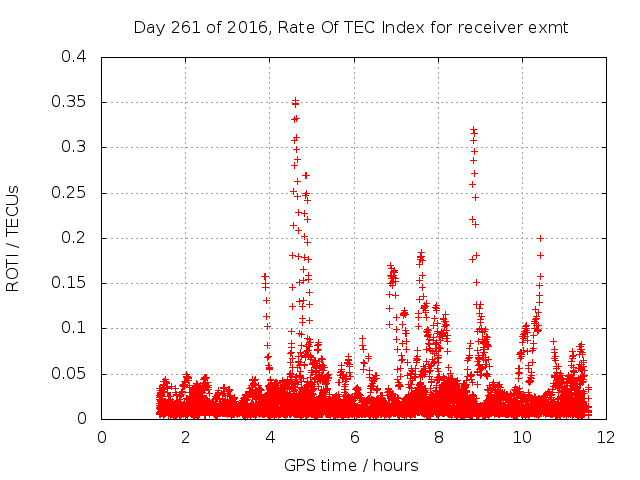 Day 261 of 2016, Rate Of TEC Index for receiver exmt

ROTI / TECUs

0.4
0.35
0.3
0.25
0.2
0.15
0.1
0.05
0

0 2 4 6 8 10 12

GPS time / hours